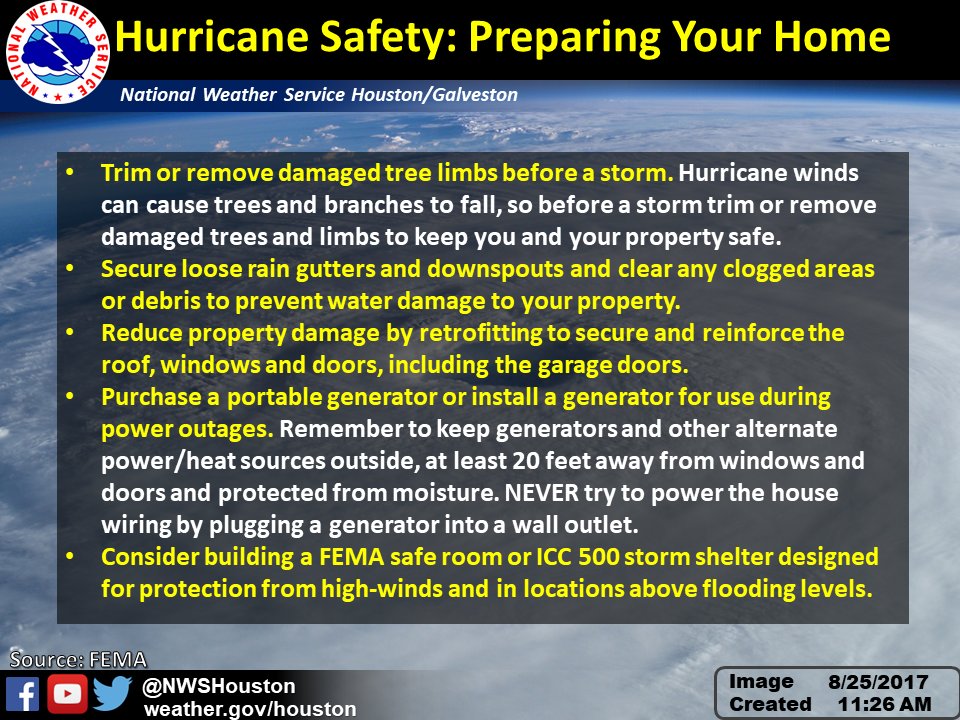 NATIONAL WEATHER SERVICE

Hurricane Safety: Preparing Your Home

National Weather Service Houston/Galveston

• Trim or remove damaged tree limbs before a storm. Hurricane winds can cause trees and branches to fall, so before a storm trim or remove damaged trees and limbs to keep you and your property safe.
• Secure loose rain gutters and downspouts and clear any clogged areas or debris to prevent water damage to your property.
• Reduce property damage by retrofitting to secure and reinforce the roof, windows and doors, including the garage doors.
• Purchase a portable generator or install a generator for use during power outages. Remember to keep generators and other alternate power/heat sources outside, at least 20 feet away from windows and doors and protected from moisture. NEVER try to power the house wiring by plugging a generator into a wall outlet.
• Consider building a FEMA safe room or ICC 500 storm shelter designed for protection from high-winds and in locations above flooding levels.

Source: FEMA

@NWSHouston
weather.gov/houston

Image Created 8/25/2017 11:26 AM